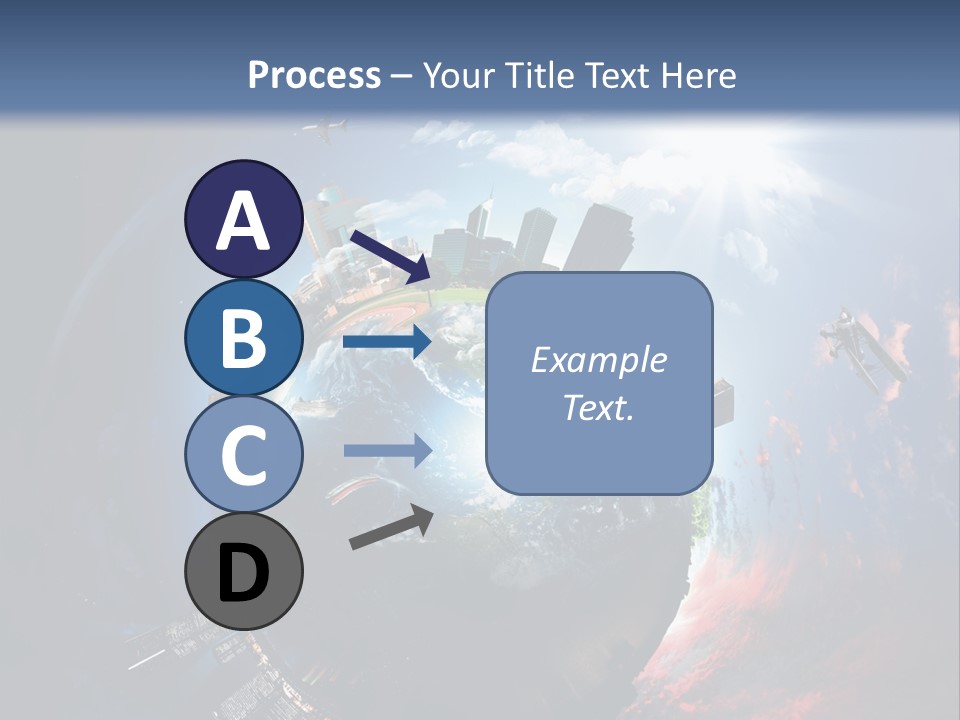 Process – Your Title Text Here

A

B

C

D

Example Text.